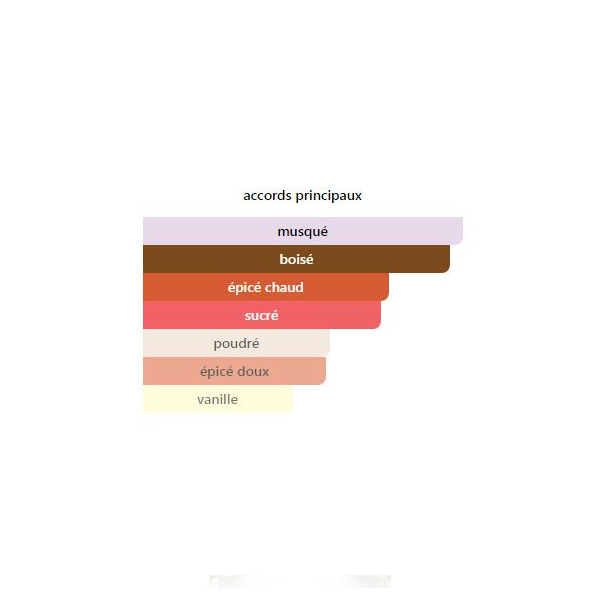 accords principaux

musqué

boisé

épicé chaud

sucré

poudré

épicé doux

vanille